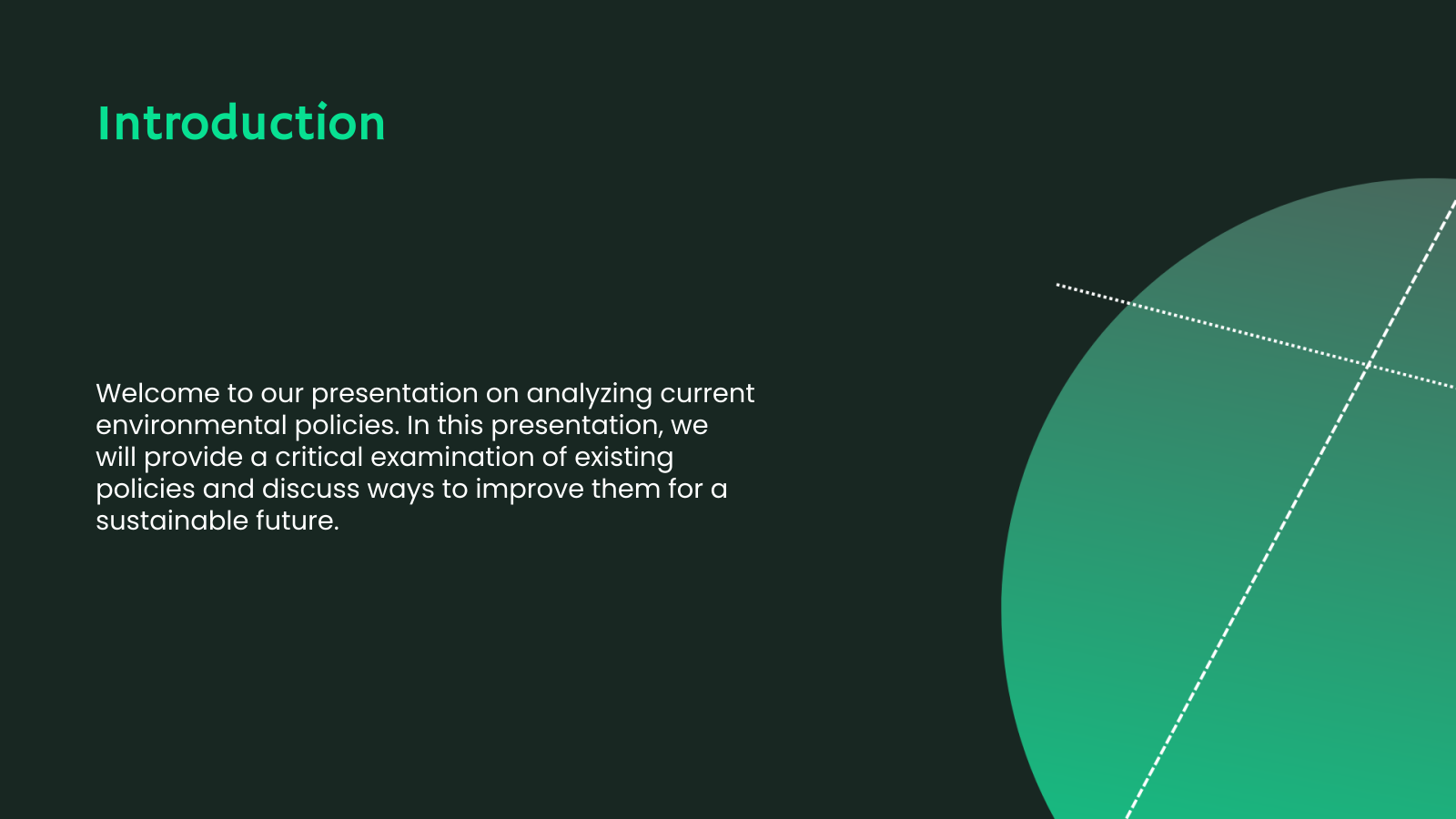 Introduction

Welcome to our presentation on analyzing current environmental policies. In this presentation, we will provide a critical examination of existing policies and discuss ways to improve them for a sustainable future.